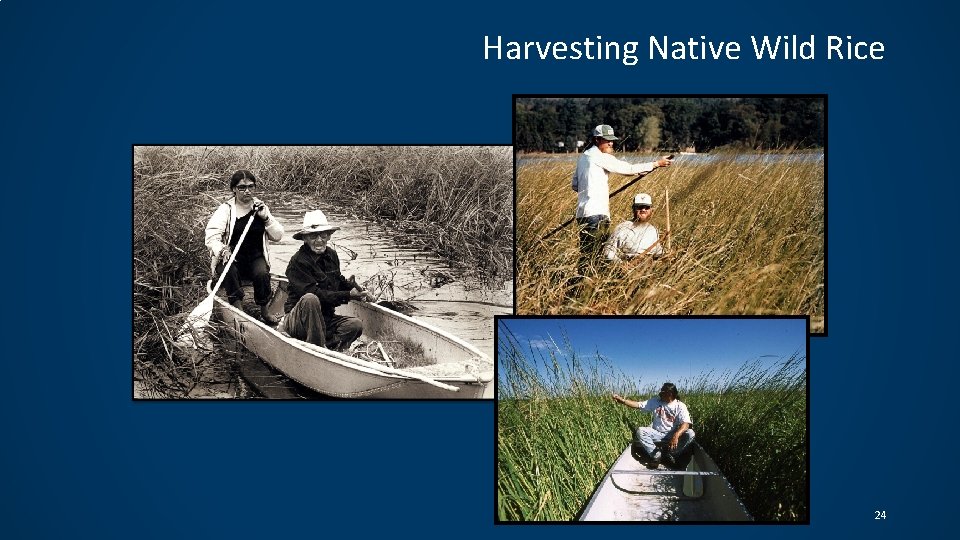 Harvesting Native Wild Rice

24